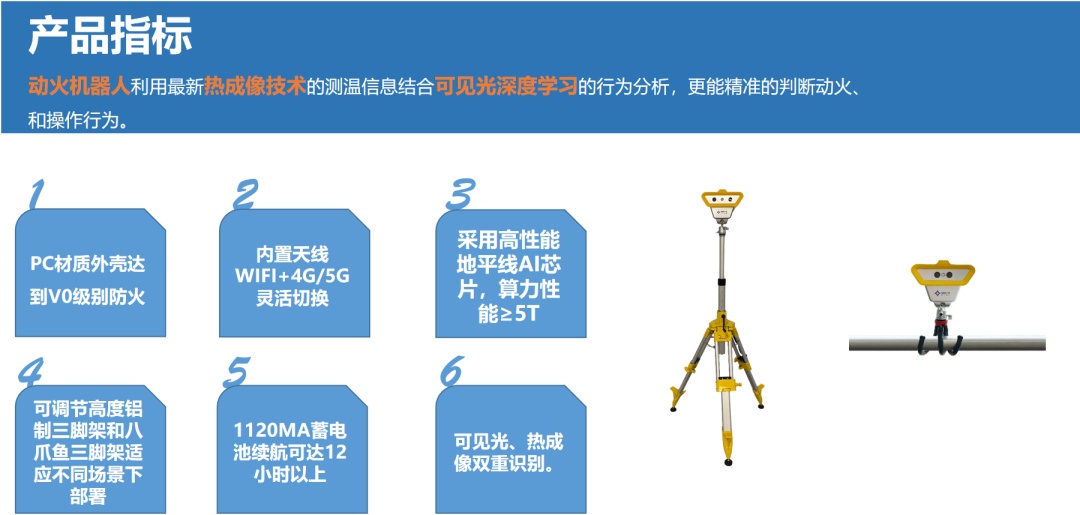 产品指标

动火机器人利用最新热成像技术的测温信息结合可见光深度学习的行为分析，更能精准的判断动火、和操作行为。

1
PC材质外壳达到V0级别防火

2
内置天线 WIFI+4G/5G 灵活切换

3
采用高性能地平线AI芯片，算力性能≥5T

4
可调节高度铝制三脚架和八爪鱼三脚架适应不同场景下部署

5
1120MA蓄电池续航可达12小时以上

6
可见光、热成像双重识别。